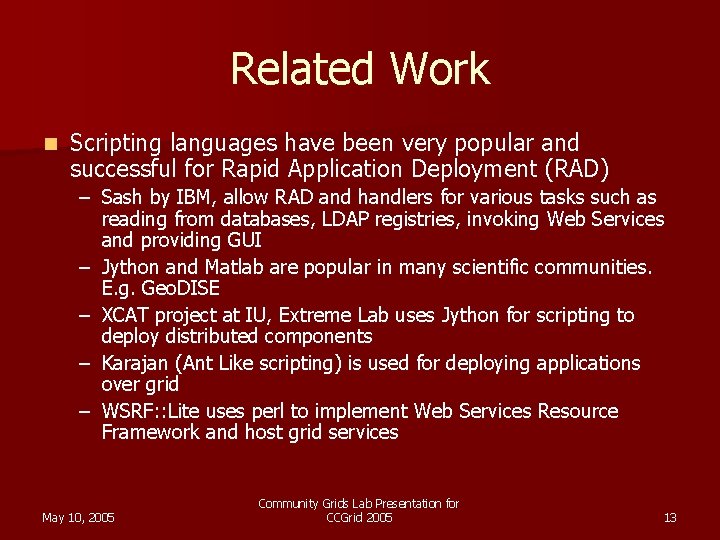 Related Work

■ Scripting languages have been very popular and successful for Rapid Application Deployment (RAD)
– Sash by IBM, allow RAD and handlers for various tasks such as reading from databases, LDAP registries, invoking Web Services and providing GUI
– Jython and Matlab are popular in many scientific communities. E.g. GeoDISE
– XCAT project at IU, Extreme Lab uses Jython for scripting to deploy distributed components
– Karajan (Ant Like scripting) is used for deploying applications over grid
– WSRF::Lite uses perl to implement Web Services Resource Framework and host grid services

May 10, 2005

Community Grids Lab Presentation for CCGrid 2005

13